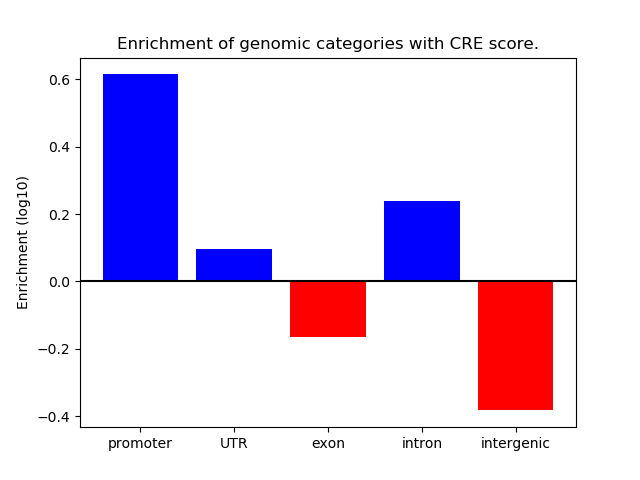 Enrichment of genomic categories with CRE score.

Enrichment (log10)

0.6
0.4
0.2
0.0
−0.2
−0.4

promoter
UTR
exon
intron
intergenic